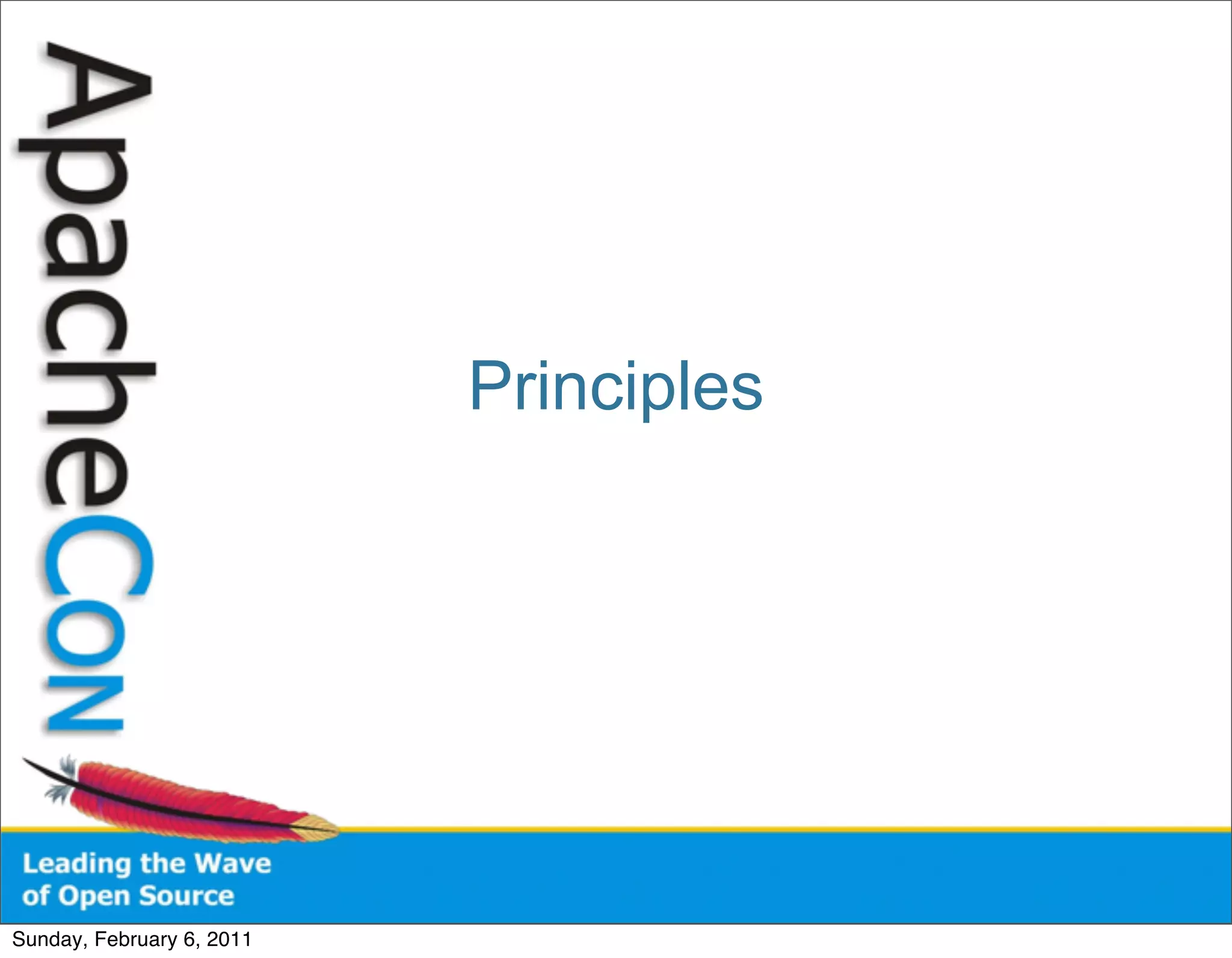 ApacheCon

Principles

Leading the Wave of Open Source

Sunday, February 6, 2011